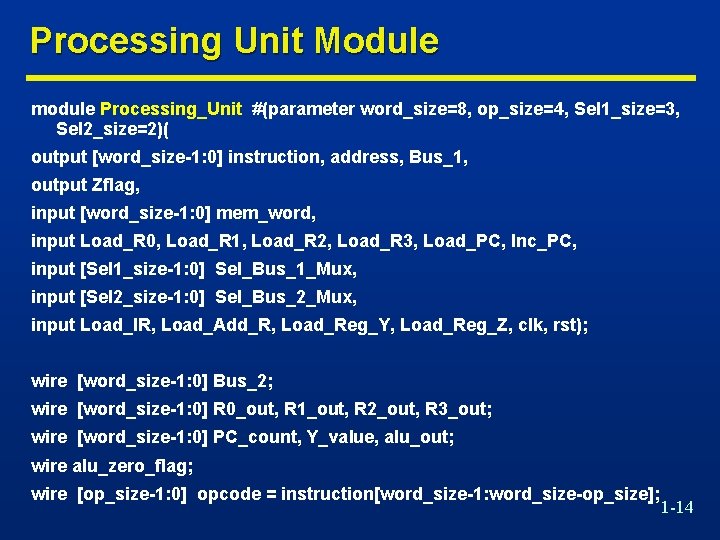 Processing Unit Module

module Processing_Unit #(parameter word_size=8, op_size=4, Sel1_size=3, Sel2_size=2)(

output [word_size-1:0] instruction, address, Bus_1,

output Zflag,

input [word_size-1:0] mem_word,

input Load_R0, Load_R1, Load_R2, Load_R3, Load_PC, Inc_PC,

input [Sel1_size-1:0] Sel_Bus_1_Mux,

input [Sel2_size-1:0] Sel_Bus_2_Mux,

input Load_IR, Load_Add_R, Load_Reg_Y, Load_Reg_Z, clk, rst);

wire [word_size-1:0] Bus_2;

wire [word_size-1:0] R0_out, R1_out, R2_out, R3_out;

wire [word_size-1:0] PC_count, Y_value, alu_out;

wire alu_zero_flag;

wire [op_size-1:0] opcode = instruction[word_size-1:word_size-op_size];

1-14